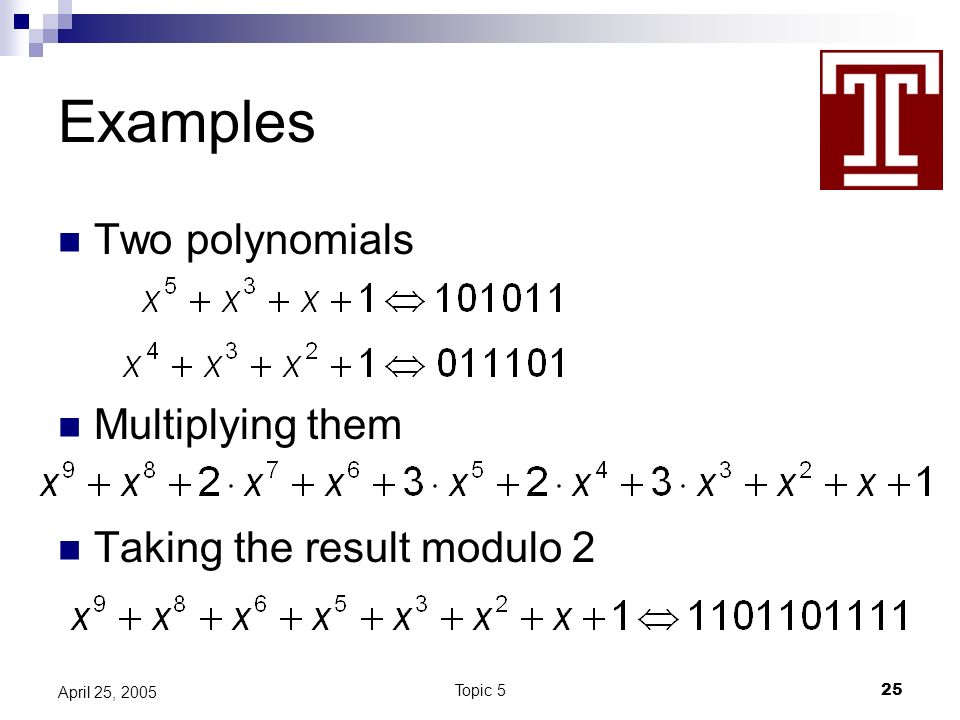 Examples

Two polynomials

$x^5 + x^3 + x + 1 \Leftrightarrow 101011$

$x^4 + x^3 + x^2 + 1 \Leftrightarrow 011101$

Multiplying them

$x^9 + x^8 + 2 \cdot x^7 + x^6 + 3 \cdot x^5 + 2 \cdot x^4 + 3 \cdot x^3 + x^2 + x + 1$

Taking the result modulo 2

$x^9 + x^8 + x^6 + x^5 + x^3 + x^2 + x + 1 \Leftrightarrow 1101101111$

April 25, 2005

Topic 5

25